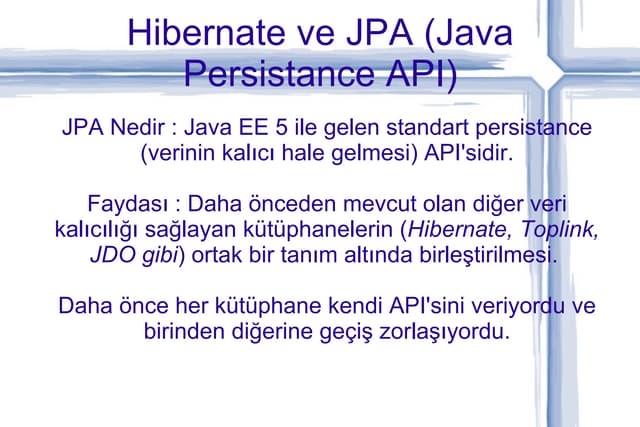 Hibernate ve JPA (Java Persistance API)

JPA Nedir : Java EE 5 ile gelen standart persistance (verinin kalıcı hale gelmesi) API'sidir.

Faydası : Daha önceden mevcut olan diğer veri kalıcılığı sağlayan kütüphanelerin (Hibernate, Toplink, JDO gibi) ortak bir tanım altında birleştirilmesi.

Daha önce her kütüphane kendi API'sini veriyordu ve birinden diğerine geçiş zorlaşıyordu.